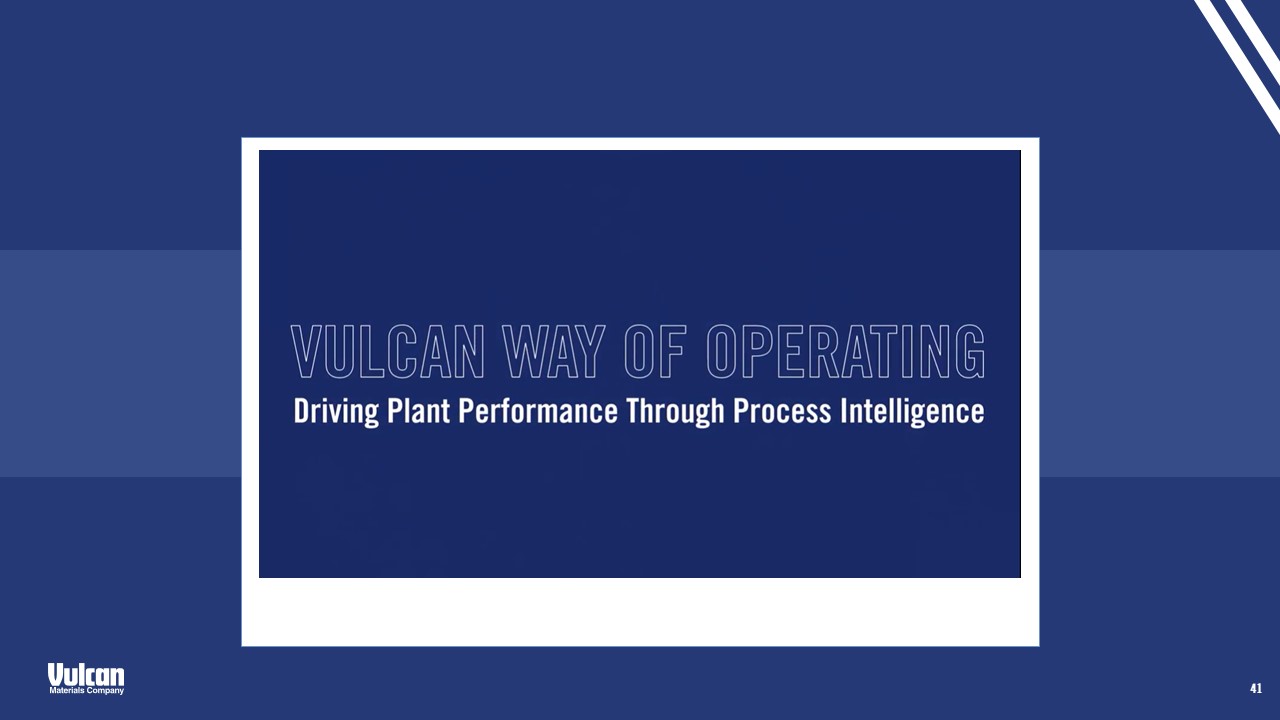 VULCAN WAY OF OPERATING
Driving Plant Performance Through Process Intelligence

Vulcan
Materials Company

41